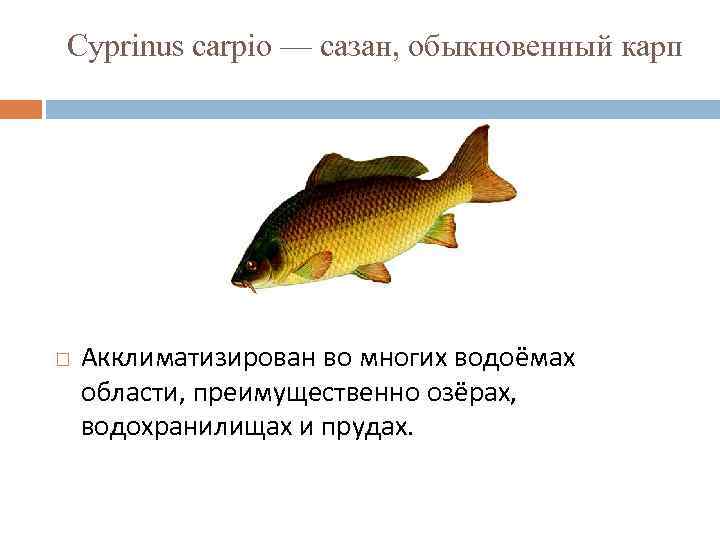 Cyprinus carpio — сазан, обыкновенный карп

Акклиматизирован во многих водоёмах области, преимущественно озёрах, водохранилищах и прудах.